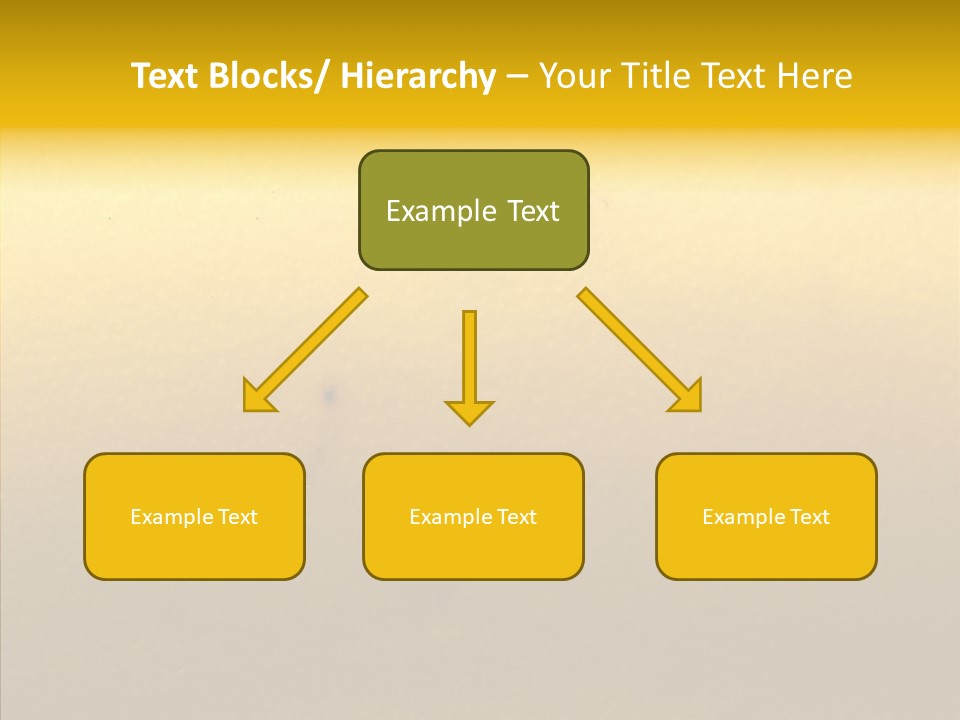 Text Blocks/ Hierarchy – Your Title Text Here

Example Text

Example Text

Example Text

Example Text